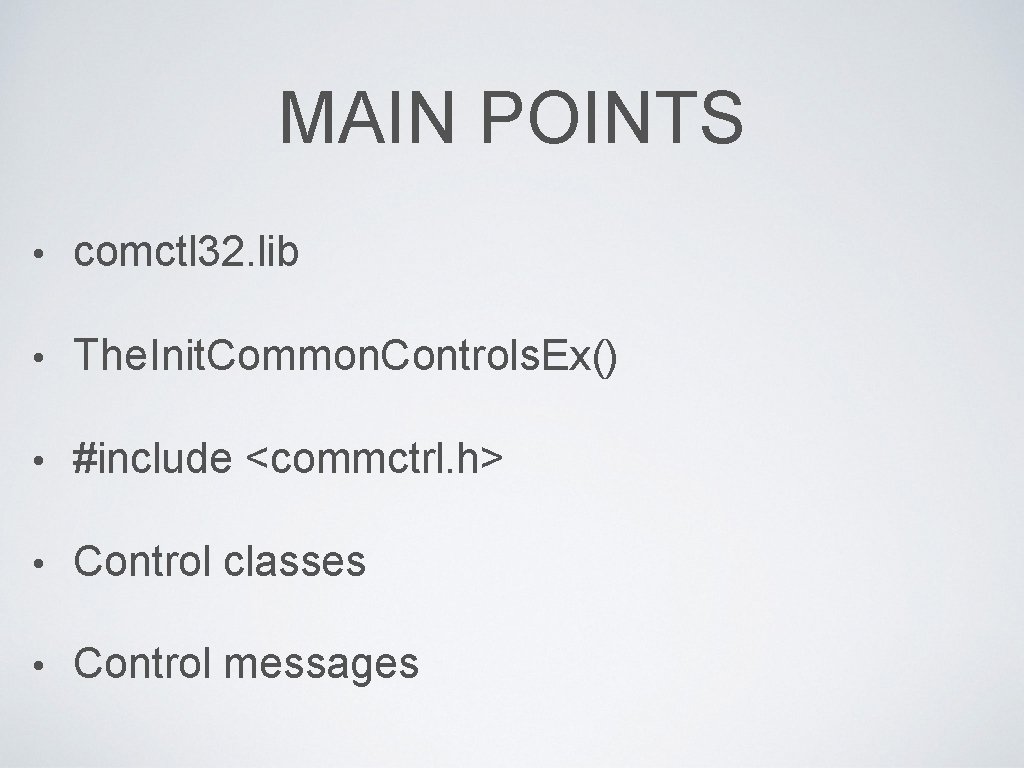 MAIN POINTS

• comctl32. lib

• The.Init.Common.Controls.Ex()

• #include <commctrl. h>

• Control classes

• Control messages